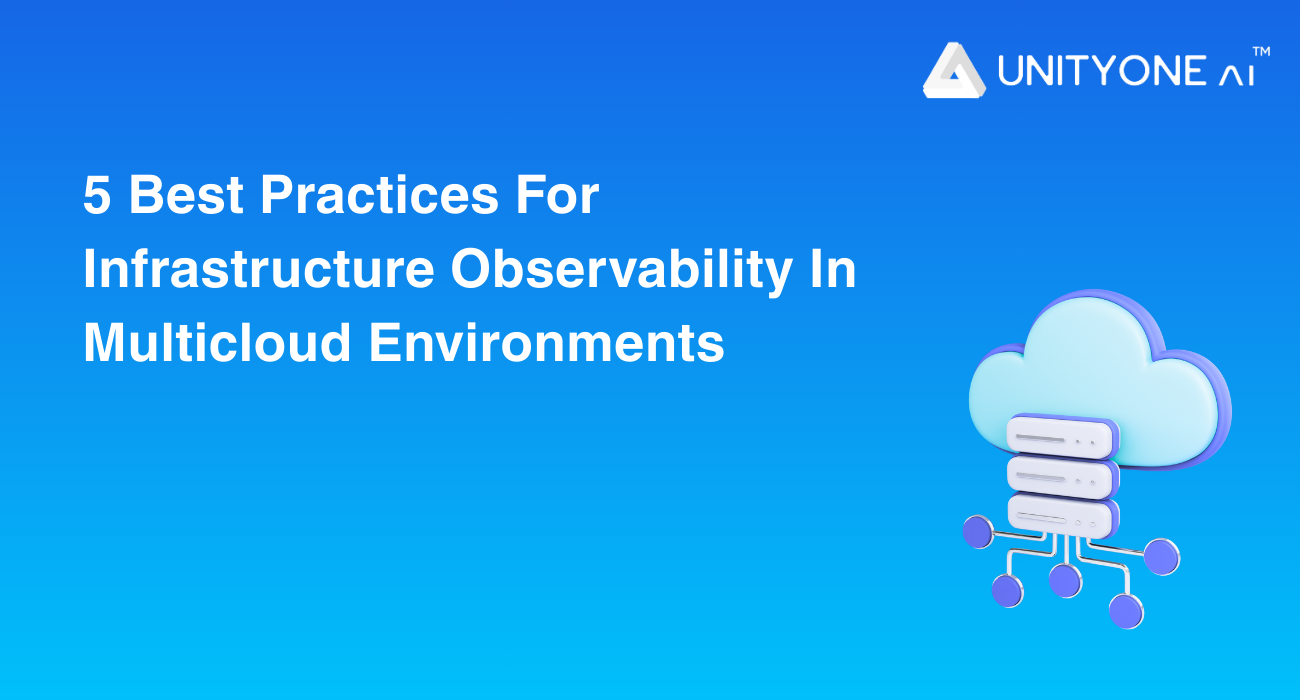 UNITYONE AI™

5 Best Practices For Infrastructure Observability In Multicloud Environments